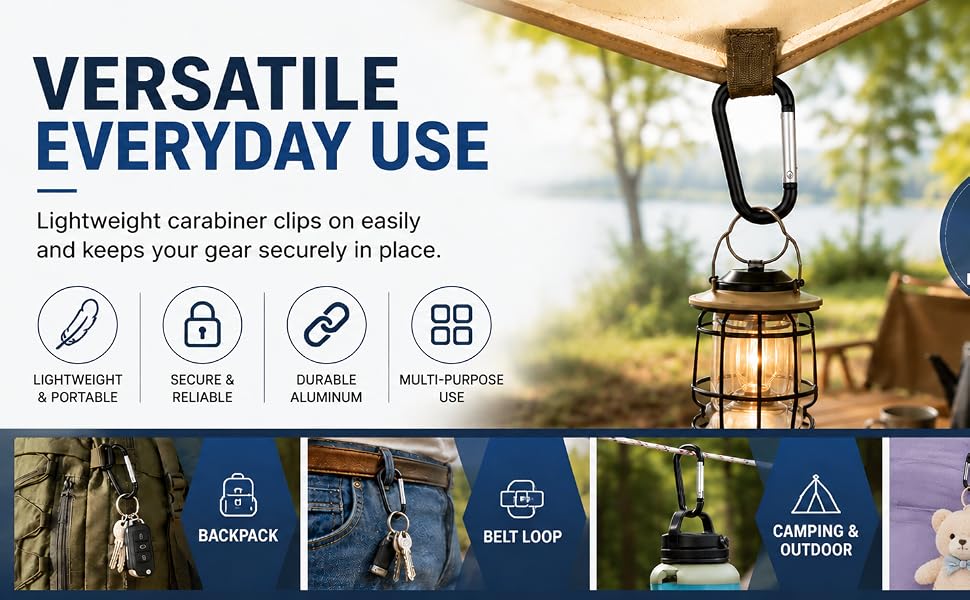 VERSATILE EVERYDAY USE

Lightweight carabiner clips on easily and keeps your gear securely in place.

LIGHTWEIGHT & PORTABLE

SECURE & RELIABLE

DURABLE ALUMINUM

MULTI-PURPOSE USE

BACKPACK

BELT LOOP

CAMPING & OUTDOOR